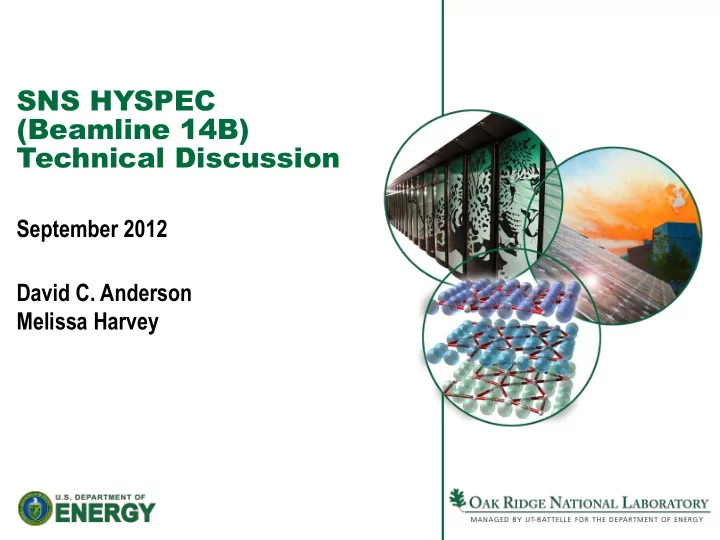 SNS HYSPEC (Beamline 14B) Technical Discussion

September 2012

David C. Anderson
Melissa Harvey

U.S. DEPARTMENT OF ENERGY

OAK RIDGE NATIONAL LABORATORY
MANAGED BY UT-BATTELLE FOR THE DEPARTMENT OF ENERGY